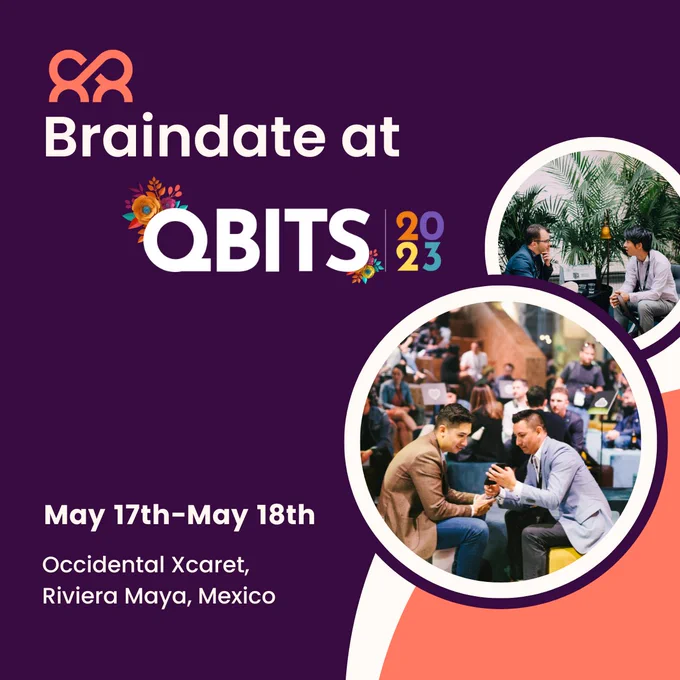 Braindate at

QBITS 2023

May 17th-May 18th

Occidental Xcaret, Riviera Maya, Mexico